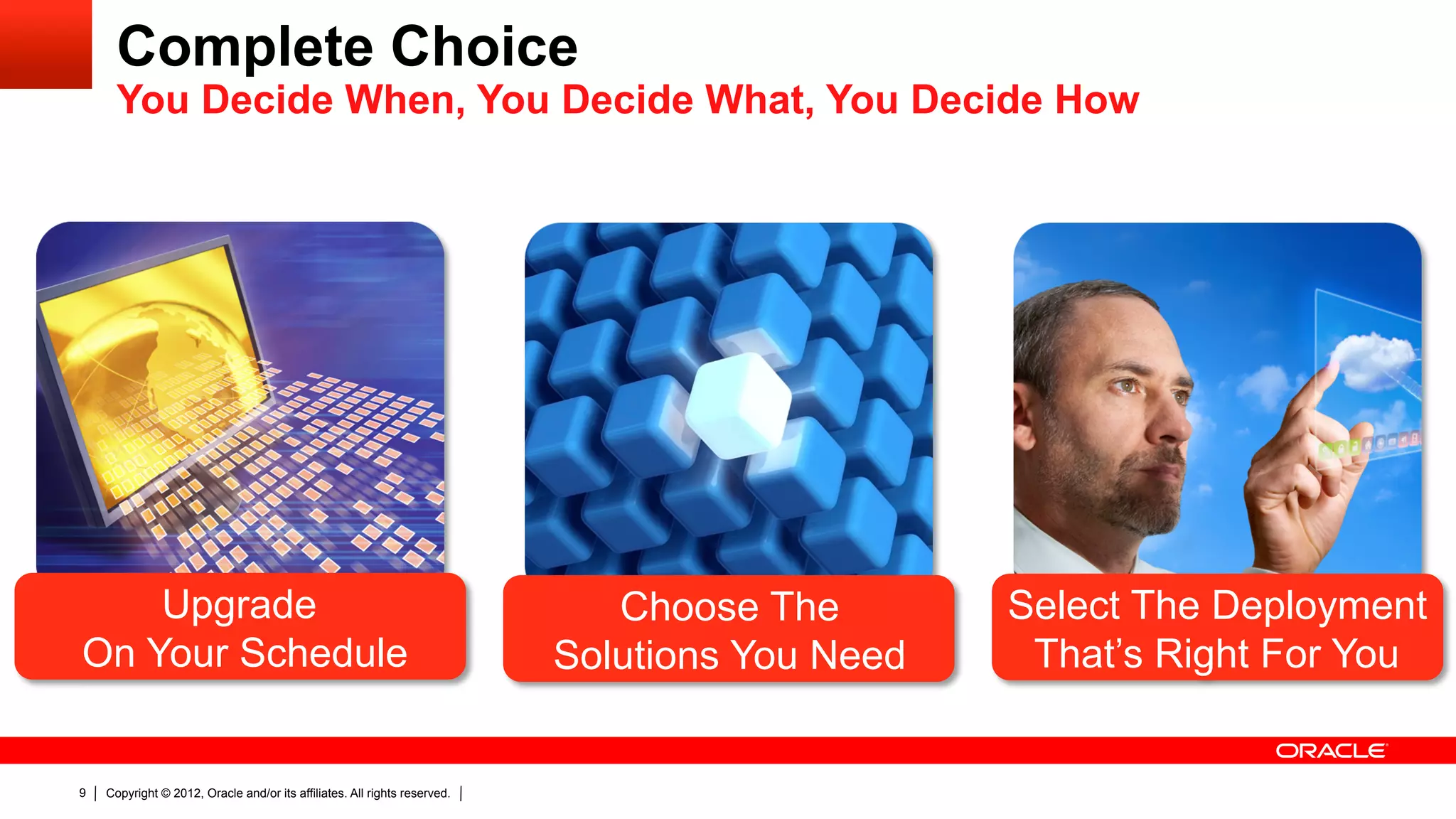 Complete Choice
You Decide When, You Decide What, You Decide How

Upgrade
On Your Schedule

Choose The
Solutions You Need

Select The Deployment
That's Right For You

ORACLE

9 | Copyright © 2012, Oracle and/or its affiliates. All rights reserved. |